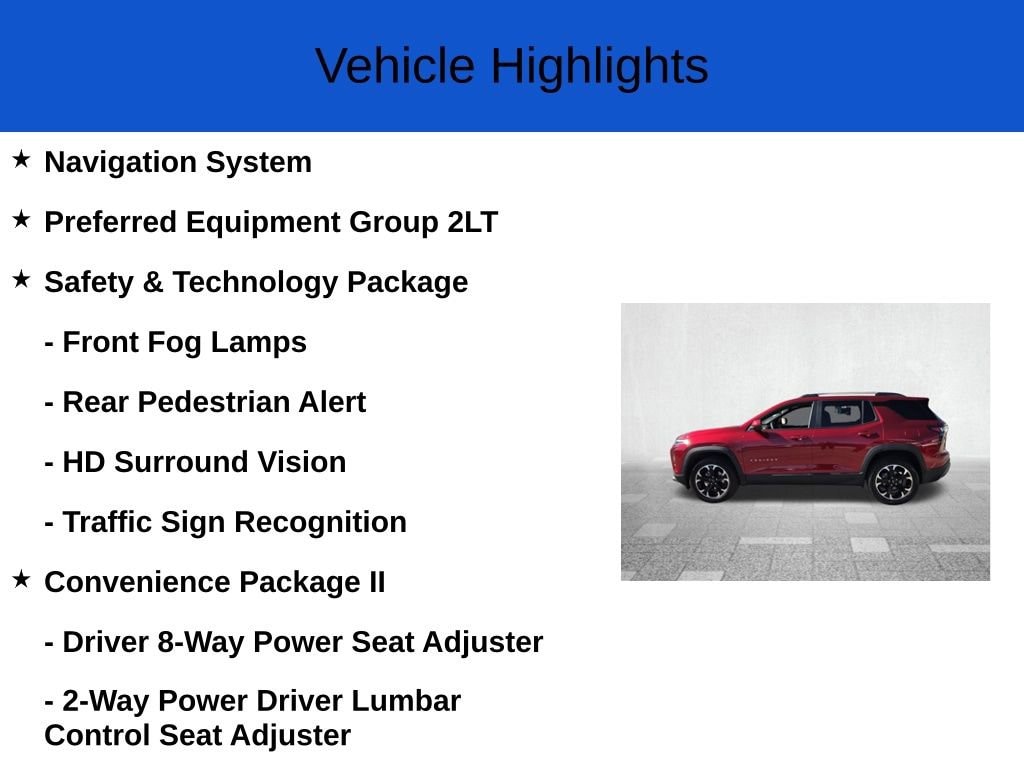 Vehicle Highlights

★ Navigation System

★ Preferred Equipment Group 2LT

★ Safety & Technology Package

- Front Fog Lamps

- Rear Pedestrian Alert

- HD Surround Vision

- Traffic Sign Recognition

★ Convenience Package II

- Driver 8-Way Power Seat Adjuster

- 2-Way Power Driver Lumbar Control Seat Adjuster